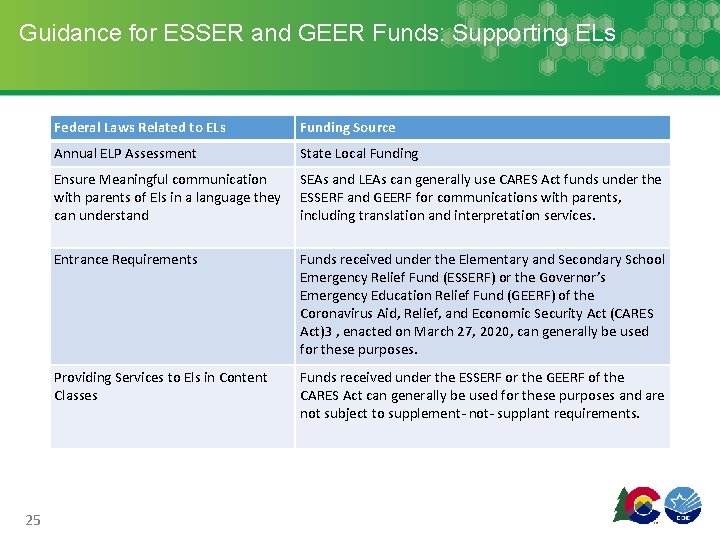 Guidance for ESSER and GEER Funds: Supporting ELs

| Federal Laws Related to ELs | Funding Source |
|---|---|
| Annual ELP Assessment | State Local Funding |
| Ensure Meaningful communication with parents of Els in a language they can understand | SEAs and LEAs can generally use CARES Act funds under the ESSERF and GEERF for communications with parents, including translation and interpretation services. |
| Entrance Requirements | Funds received under the Elementary and Secondary School Emergency Relief Fund (ESSERF) or the Governor's Emergency Education Relief Fund (GEERF) of the Coronavirus Aid, Relief, and Economic Security Act (CARES Act)3 , enacted on March 27, 2020, can generally be used for these purposes. |
| Providing Services to Els in Content Classes | Funds received under the ESSERF or the GEERF of the CARES Act can generally be used for these purposes and are not subject to supplement- not- supplant requirements. |

25

CDE